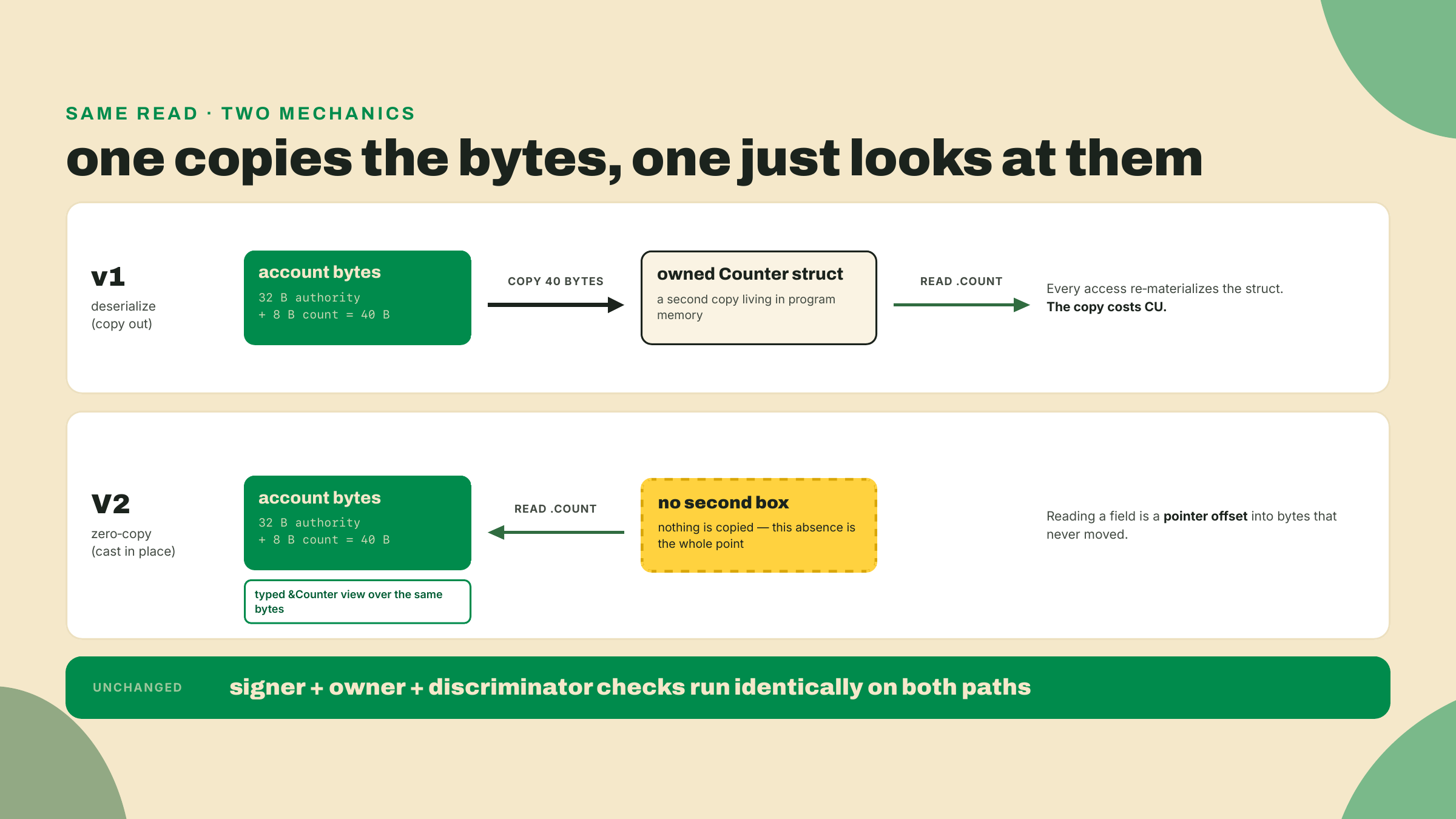 SAME READ · TWO MECHANICS

one copies the bytes, one just looks at them

v1
deserialize
(copy out)

account bytes
32 B authority
+ 8 B count = 40 B

COPY 40 BYTES

owned Counter struct
a second copy living in program memory

READ .COUNT

Every access re-materializes the struct.
The copy costs CU.

v2
zero-copy
(cast in place)

account bytes
32 B authority
+ 8 B count = 40 B

typed &Counter view over the same bytes

READ .COUNT

no second box
nothing is copied — this absence is the whole point

Reading a field is a pointer offset into bytes that never moved.

UNCHANGED

signer + owner + discriminator checks run identically on both paths